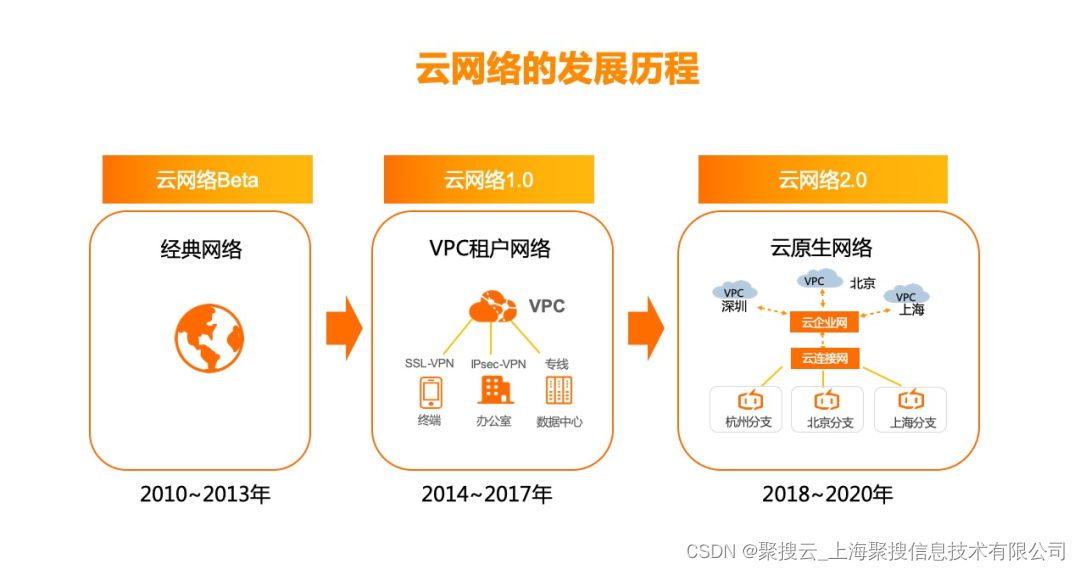 云网络的发展历程

云网络Beta

经典网络

2010~2013年

云网络1.0

VPC租户网络

VPC

SSL-VPN IPsec-VPN 专线

终端 办公室 数据中心

2014~2017年

云网络2.0

云原生网络

VPC 深圳

VPC 北京

VPC 上海

云企业网

云连接网

杭州分支 北京分支 上海分支

2018~2020年

CSDN @聚搜云_上海聚搜信息技术有限公司